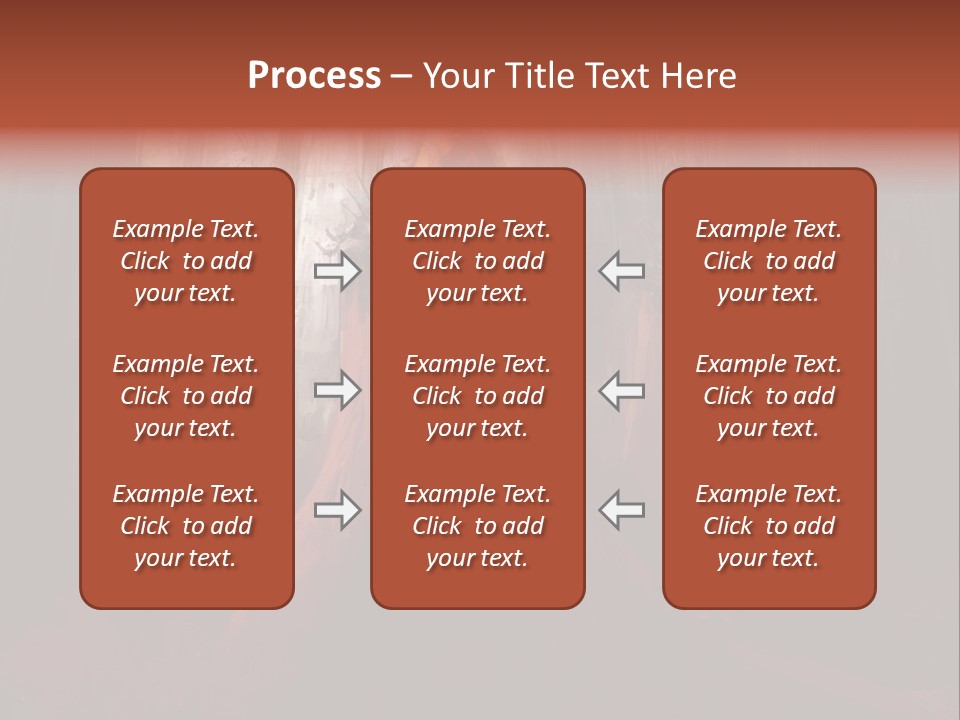 Process – Your Title Text Here

Example Text. Click to add your text.

Example Text. Click to add your text.

Example Text. Click to add your text.

Example Text. Click to add your text.

Example Text. Click to add your text.

Example Text. Click to add your text.

Example Text. Click to add your text.

Example Text. Click to add your text.

Example Text. Click to add your text.